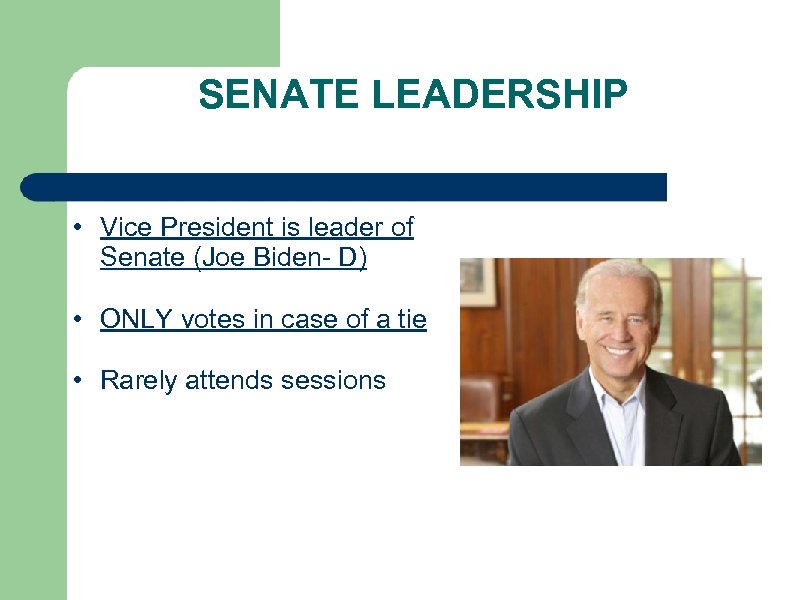 SENATE LEADERSHIP

• Vice President is leader of Senate (Joe Biden- D)

• ONLY votes in case of a tie

• Rarely attends sessions